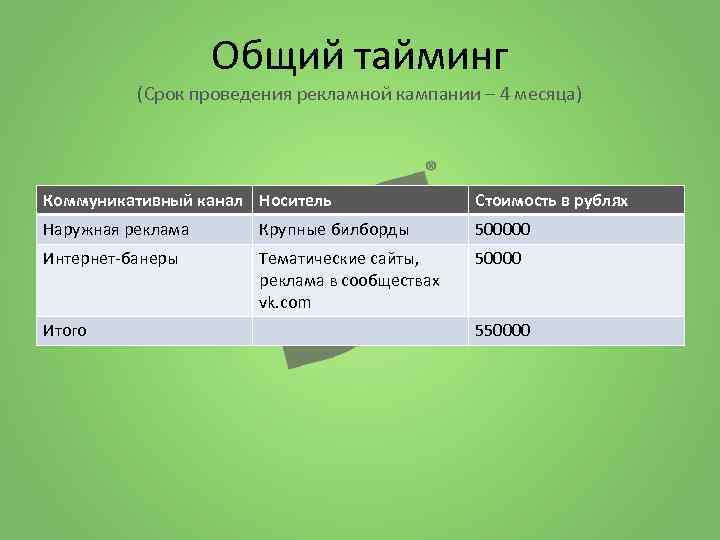 Общий тайминг

(Срок проведения рекламной кампании – 4 месяца)

®

| Коммуникативный канал | Носитель | Стоимость в рублях |
|---|---|---|
| Наружная реклама | Крупные билборды | 500000 |
| Интернет-банеры | Тематические сайты, реклама в сообществах vk.com | 50000 |
| Итого | | 550000 |